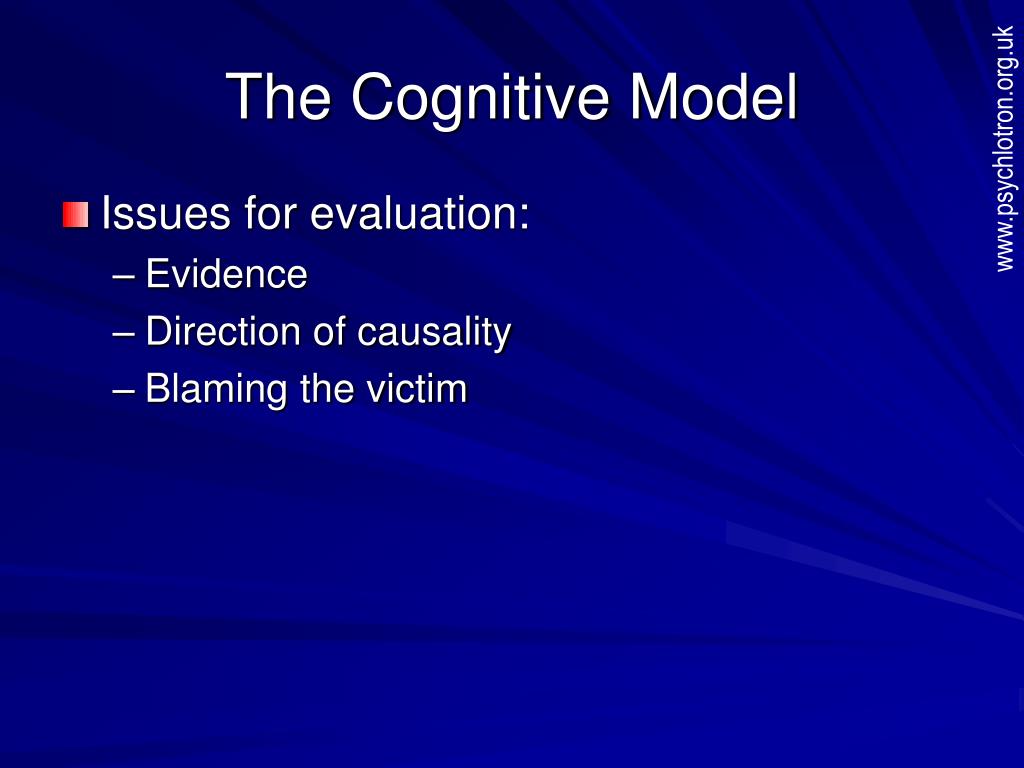 The Cognitive Model

Issues for evaluation:
– Evidence
– Direction of causality
– Blaming the victim

www.psychlotron.org.uk